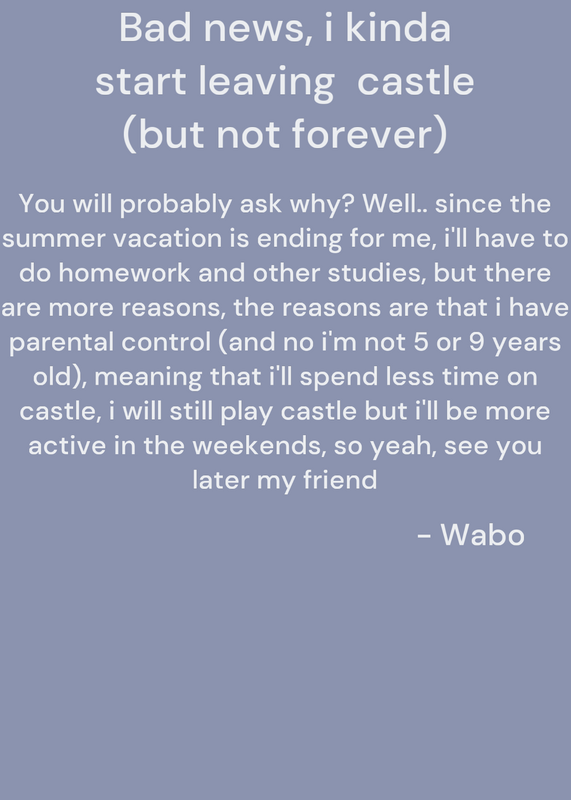 Bad news, i kinda
start leaving castle
(but not forever)

You will probably ask why? Well.. since the summer vacation is ending for me, i'll have to do homework and other studies, but there are more reasons, the reasons are that i have parental control (and no i'm not 5 or 9 years old), meaning that i'll spend less time on castle, i will still play castle but i'll be more active in the weekends, so yeah, see you later my friend

- Wabo